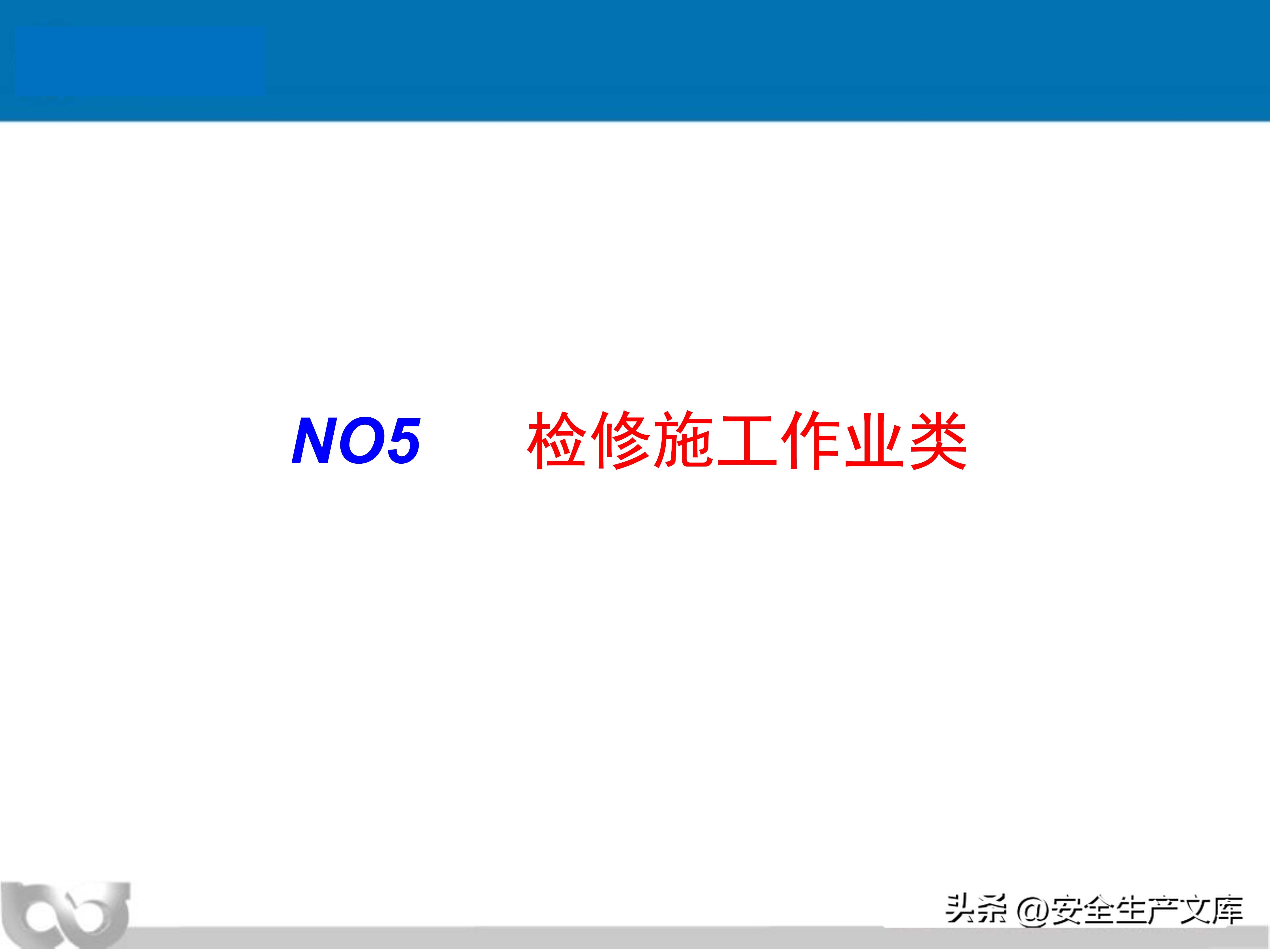 NO5　检修施工作业类

头条 @安全生产文库